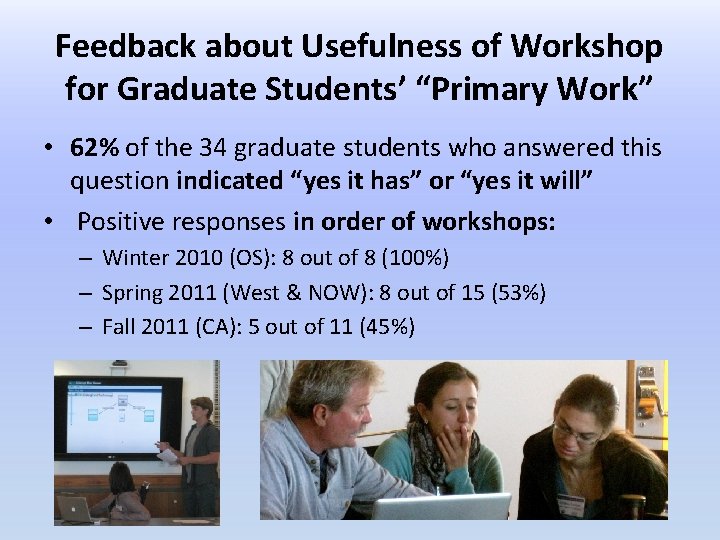 Feedback about Usefulness of Workshop for Graduate Students' "Primary Work"

• 62% of the 34 graduate students who answered this question indicated "yes it has" or "yes it will"

• Positive responses in order of workshops:
– Winter 2010 (OS): 8 out of 8 (100%)
– Spring 2011 (West & NOW): 8 out of 15 (53%)
– Fall 2011 (CA): 5 out of 11 (45%)